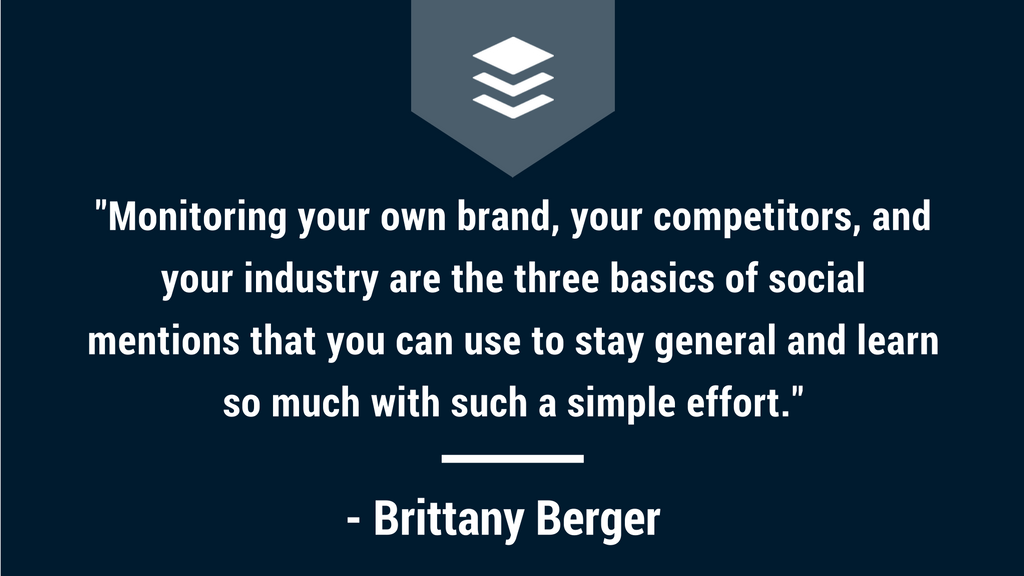 "Monitoring your own brand, your competitors, and your industry are the three basics of social mentions that you can use to stay general and learn so much with such a simple effort."

- Brittany Berger